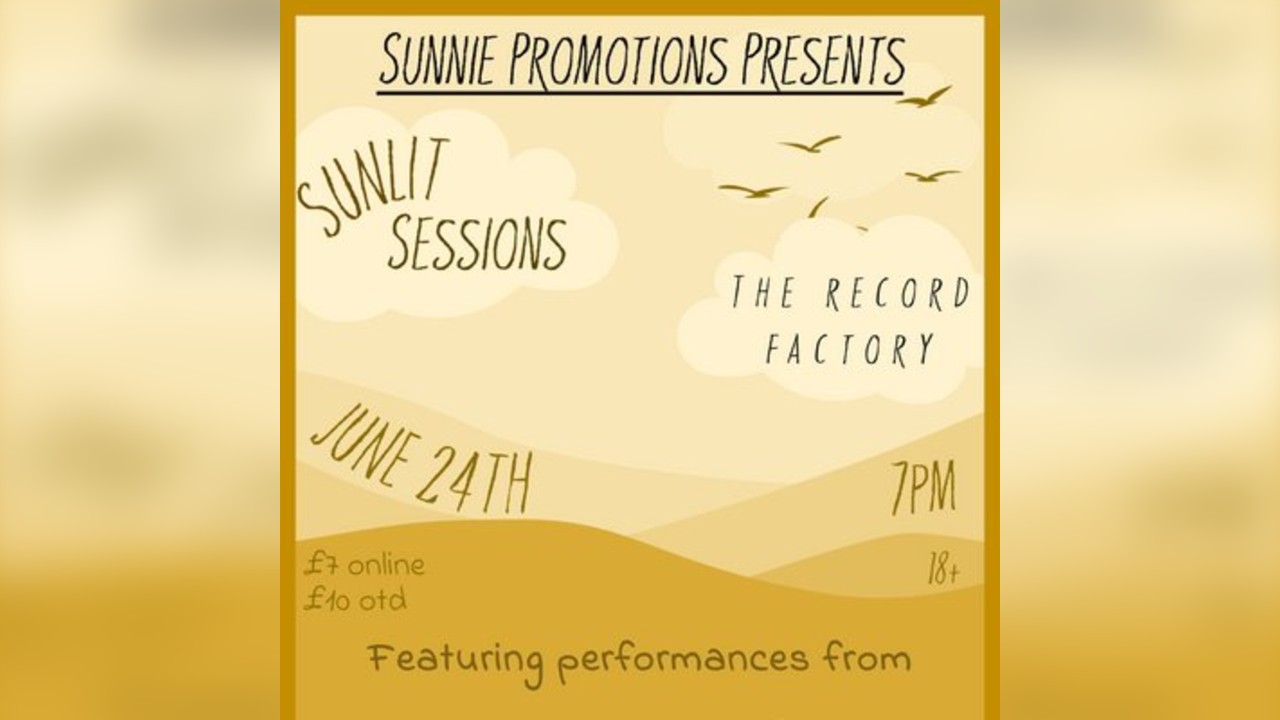 SUNNIE PROMOTIONS PRESENTS

SUNLIT SESSIONS

THE RECORD FACTORY

JUNE 24TH

7PM

£7 online
£10 otd

18+

Featuring performances from